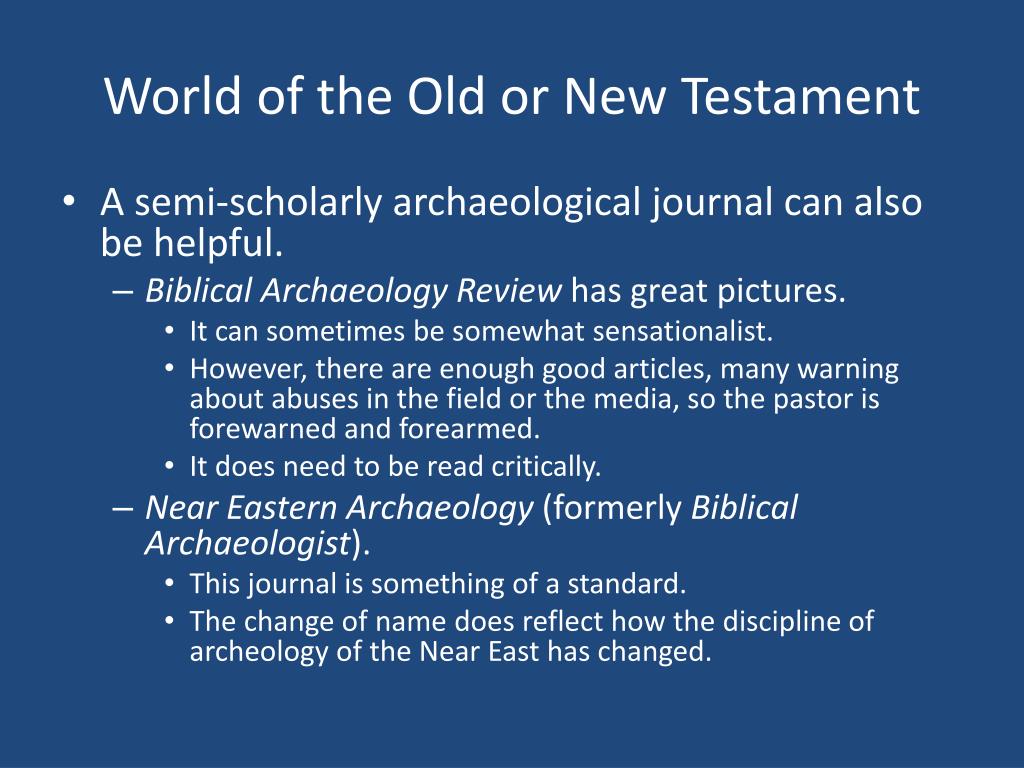 World of the Old or New Testament

• A semi-scholarly archaeological journal can also be helpful.
– Biblical Archaeology Review has great pictures.
• It can sometimes be somewhat sensationalist.
• However, there are enough good articles, many warning about abuses in the field or the media, so the pastor is forewarned and forearmed.
• It does need to be read critically.
– Near Eastern Archaeology (formerly Biblical Archaeologist).
• This journal is something of a standard.
• The change of name does reflect how the discipline of archeology of the Near East has changed.